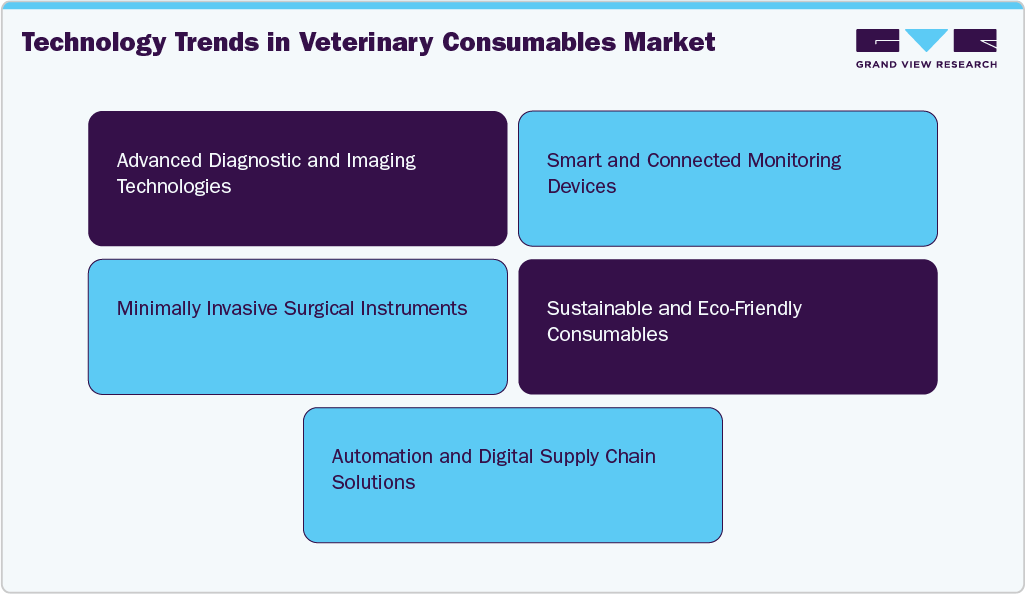 Technology Trends in Veterinary Consumables Market

GRAND VIEW RESEARCH

Advanced Diagnostic and Imaging Technologies

Smart and Connected Monitoring Devices

Minimally Invasive Surgical Instruments

Sustainable and Eco-Friendly Consumables

Automation and Digital Supply Chain Solutions